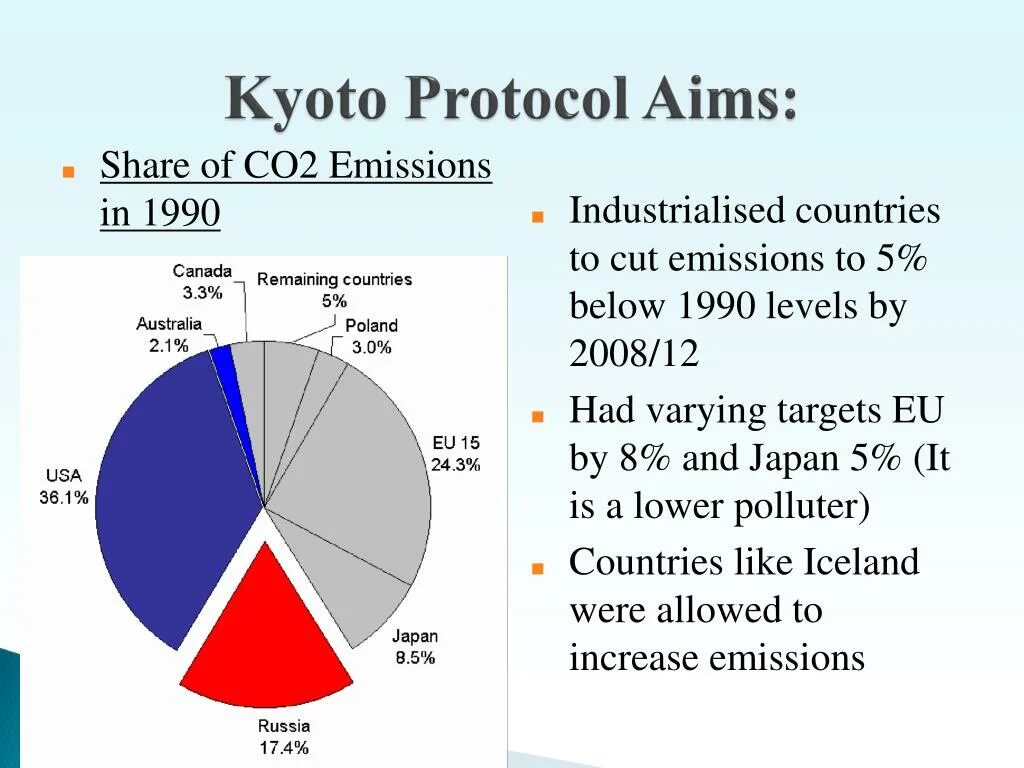 Kyoto Protocol Aims:

Share of CO2 Emissions in 1990

Canada
3.3%
Remaining countries
5%
Australia
2.1%
Poland
3.0%
EU 15
24.3%
USA
36.1%
Japan
8.5%
Russia
17.4%

Industrialised countries to cut emissions to 5% below 1990 levels by 2008/12

Had varying targets EU by 8% and Japan 5% (It is a lower polluter)

Countries like Iceland were allowed to increase emissions